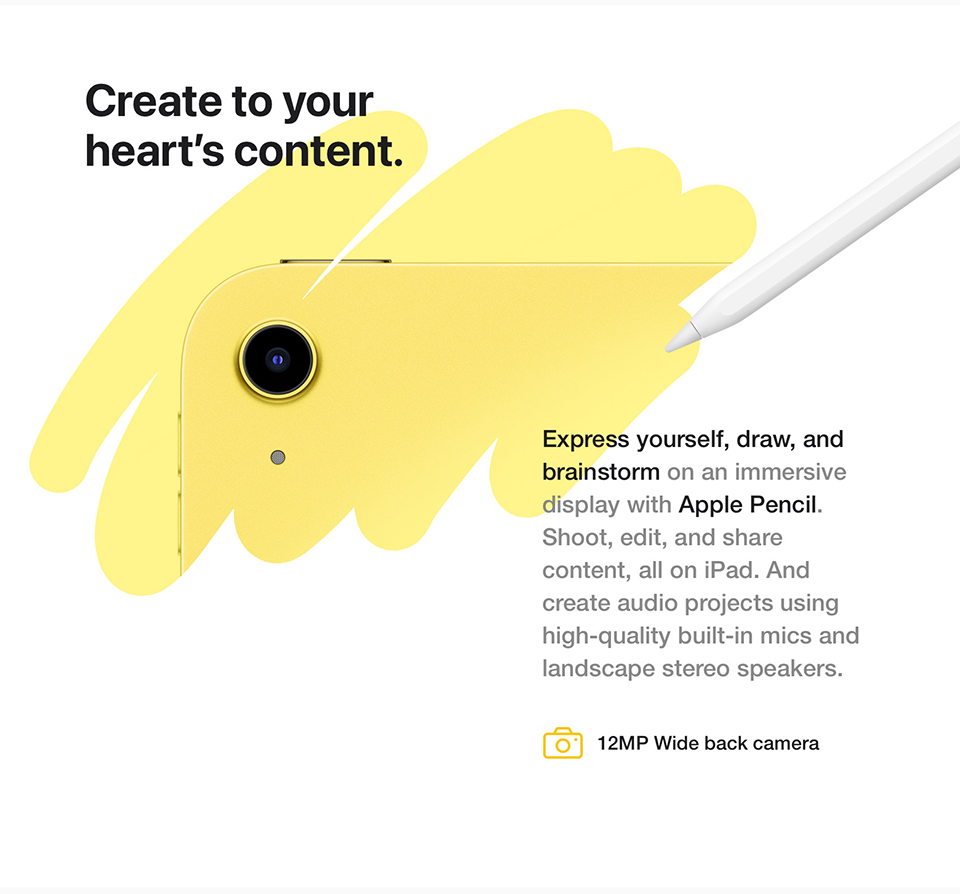 Create to your heart’s content.

Express yourself, draw, and brainstorm on an immersive display with Apple Pencil. Shoot, edit, and share content, all on iPad. And create audio projects using high-quality built-in mics and landscape stereo speakers.

12MP Wide back camera